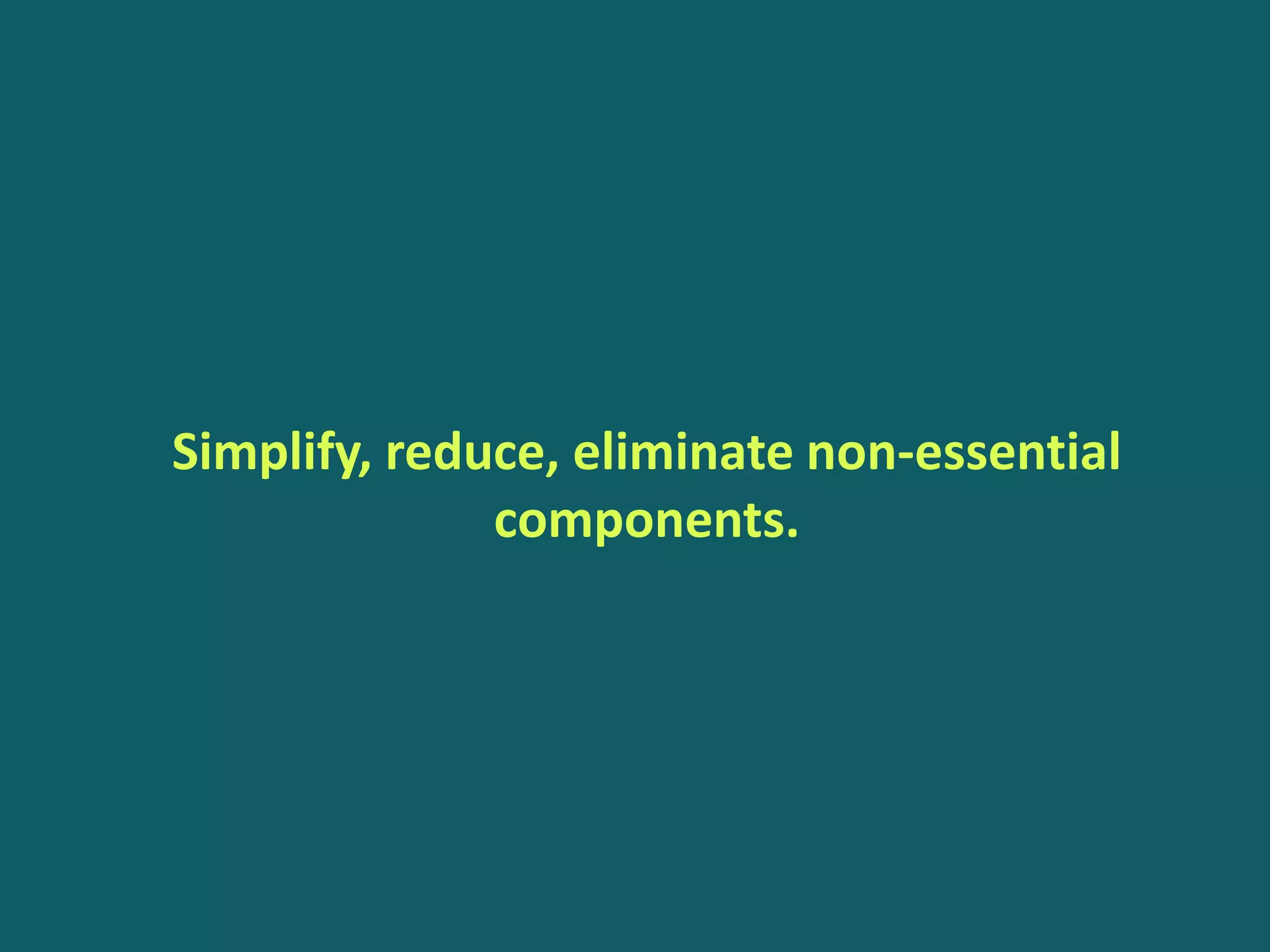 Simplify, reduce, eliminate non-essential components.